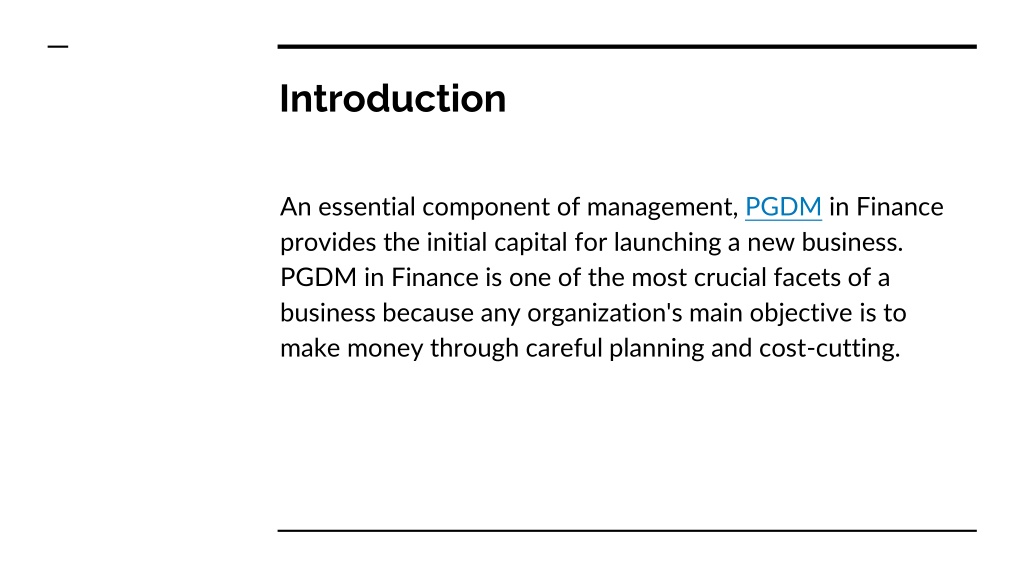 Introduction

An essential component of management, PGDM in Finance provides the initial capital for launching a new business. PGDM in Finance is one of the most crucial facets of a business because any organization's main objective is to make money through careful planning and cost-cutting.